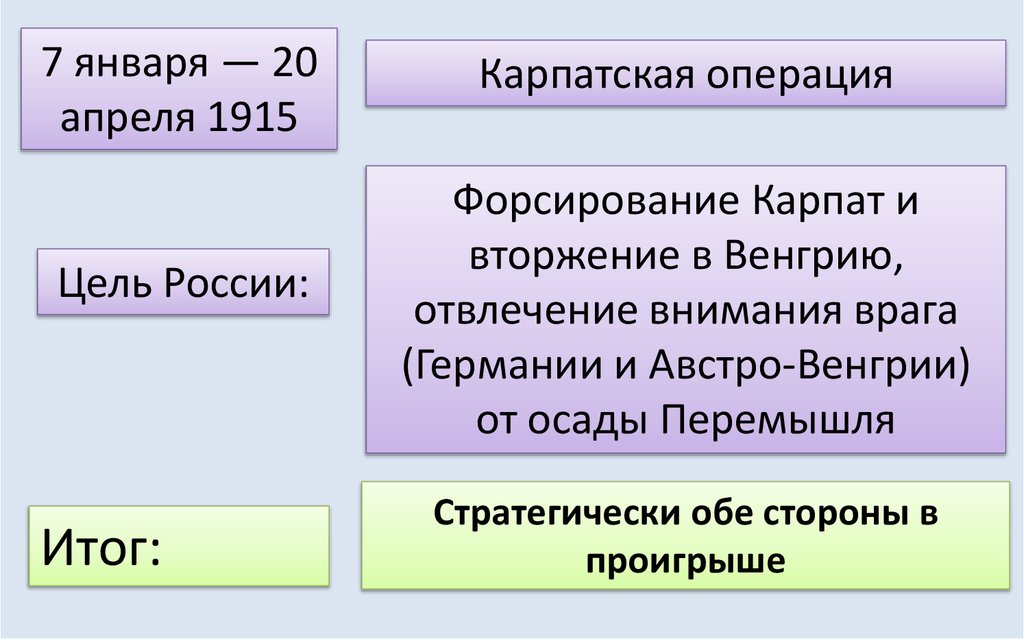 7 января — 20 апреля 1915

Карпатская операция

Цель России:

Форсирование Карпат и вторжение в Венгрию, отвлечение внимания врага (Германии и Австро-Венгрии) от осады Перемышля

Итог:

Стратегически обе стороны в проигрыше